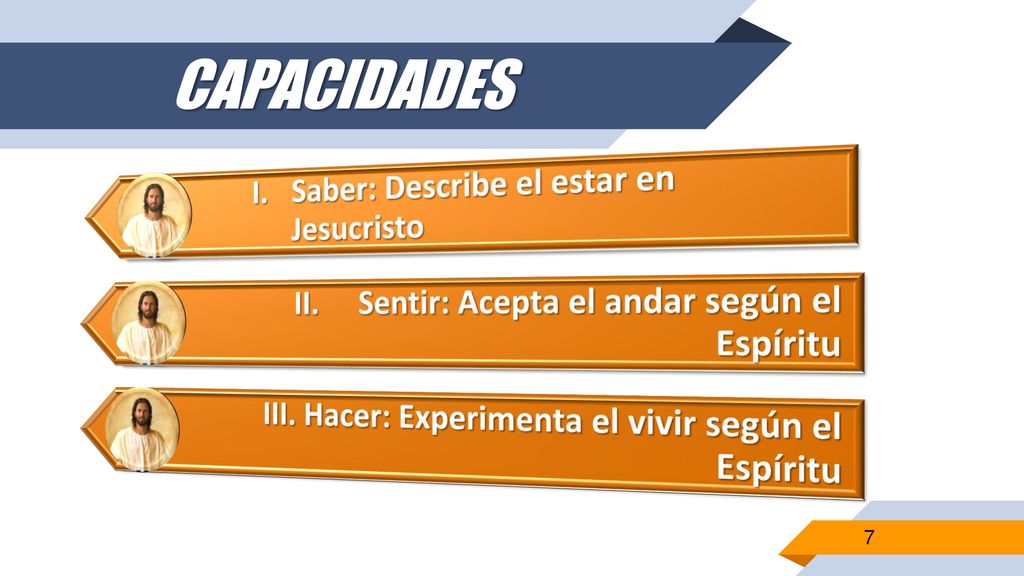 CAPACIDADES

I. Saber: Describe el estar en Jesucristo

II. Sentir: Acepta el andar según el Espíritu

III. Hacer: Experimenta el vivir según el Espíritu

7